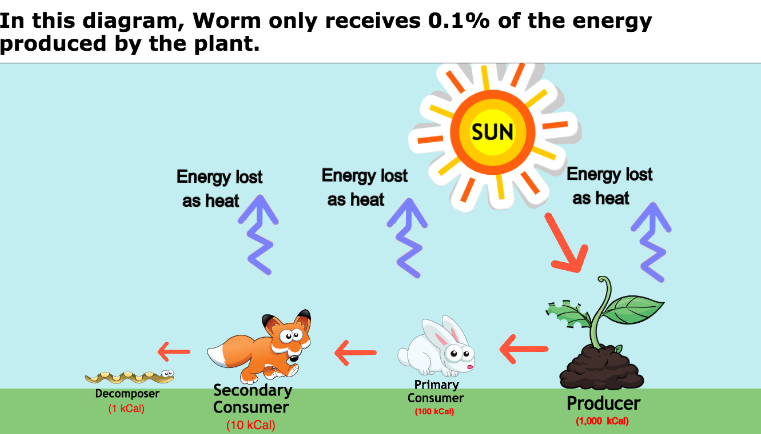 In this diagram, Worm only receives 0.1% of the energy produced by the plant.

SUN

Energy lost as heat

Energy lost as heat

Energy lost as heat

Decomposer
(1 kCal)

Secondary Consumer
(10 kCal)

Primary Consumer
(100 kCal)

Producer
(1,000 kCal)